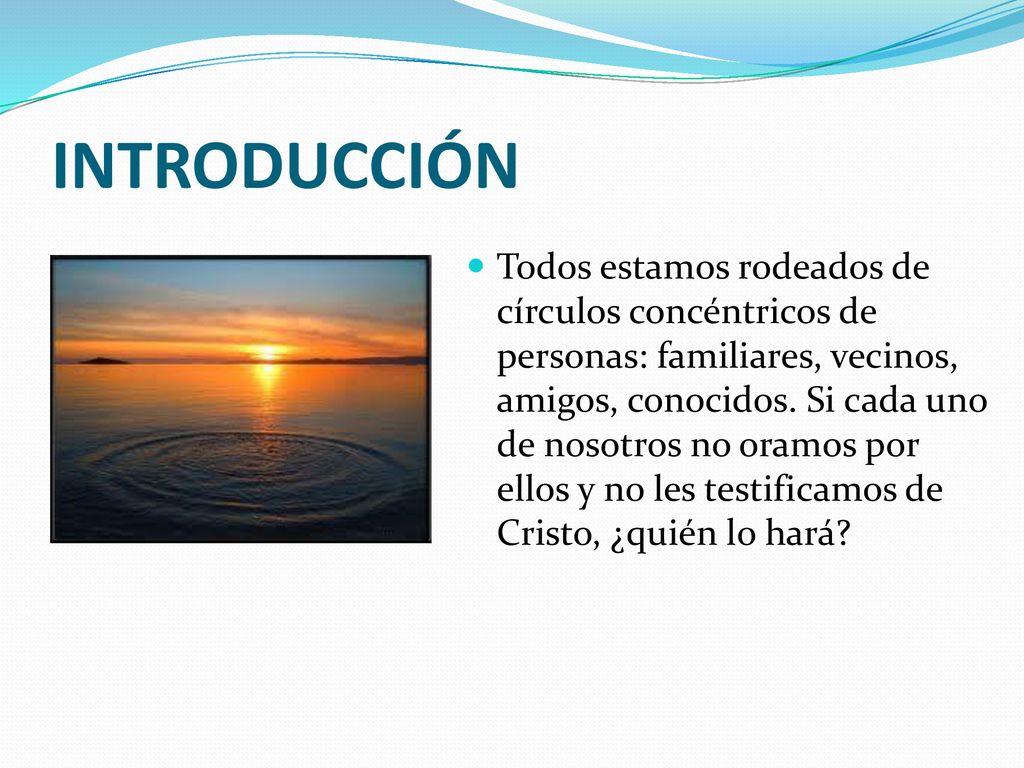 INTRODUCCIÓN

Todos estamos rodeados de círculos concéntricos de personas: familiares, vecinos, amigos, conocidos. Si cada uno de nosotros no oramos por ellos y no les testificamos de Cristo, ¿quién lo hará?